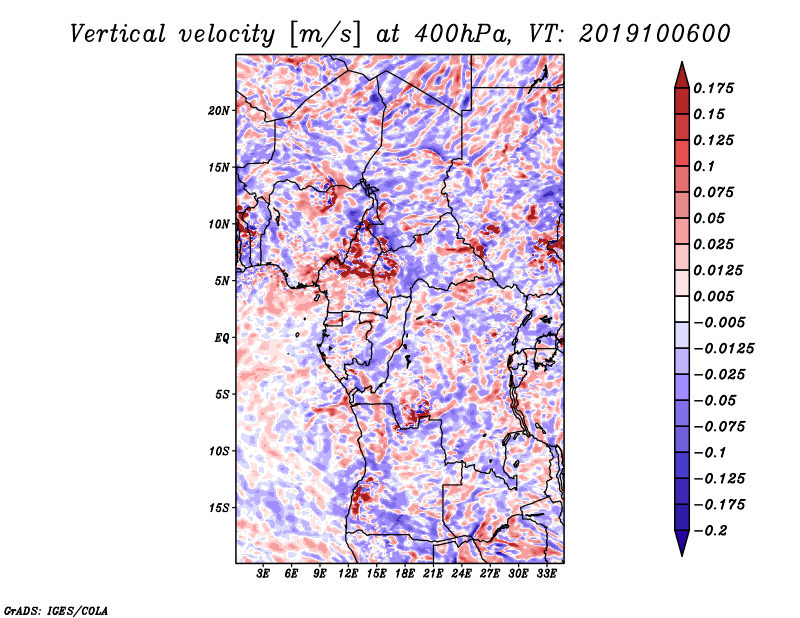 Vertical velocity [m/s] at 400hPa, VT: 2019100600

20N
15N
10N
5N
EQ
5S
10S
15S

3E 6E 9E 12E 15E 18E 21E 24E 27E 30E 33E

0.175
0.15
0.125
0.1
0.075
0.05
0.025
0.0125
0.005
−0.005
−0.0125
−0.025
−0.05
−0.075
−0.1
−0.125
−0.175
−0.2

GrADS: IGES/COLA